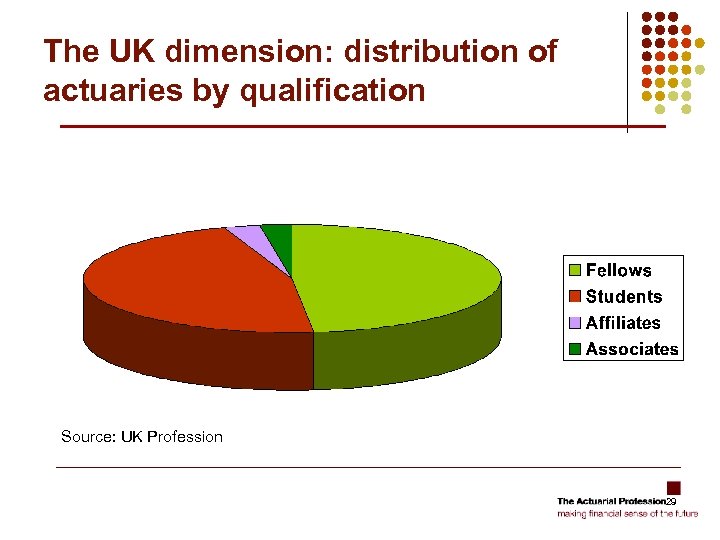 The UK dimension: distribution of actuaries by qualification

Fellows
Students
Affiliates
Associates

Source: UK Profession

The Actuarial Profession
29
making financial sense of the future